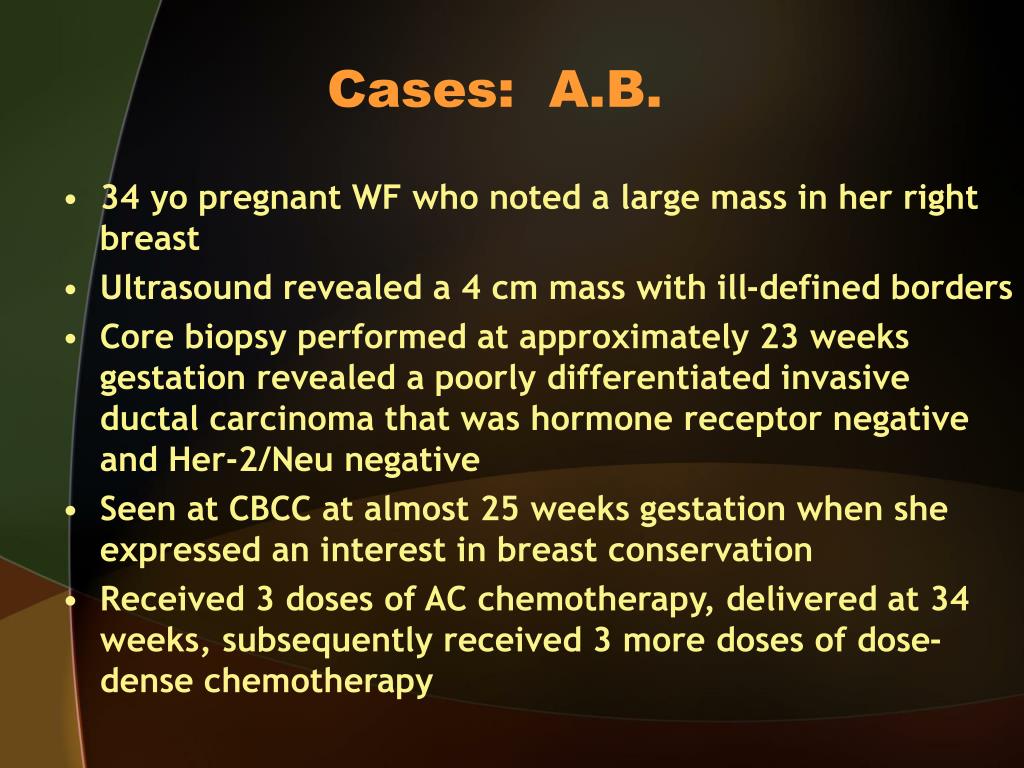 Cases: A.B.

• 34 yo pregnant WF who noted a large mass in her right breast
• Ultrasound revealed a 4 cm mass with ill-defined borders
• Core biopsy performed at approximately 23 weeks gestation revealed a poorly differentiated invasive ductal carcinoma that was hormone receptor negative and Her-2/Neu negative
• Seen at CBCC at almost 25 weeks gestation when she expressed an interest in breast conservation
• Received 3 doses of AC chemotherapy, delivered at 34 weeks, subsequently received 3 more doses of dose-dense chemotherapy